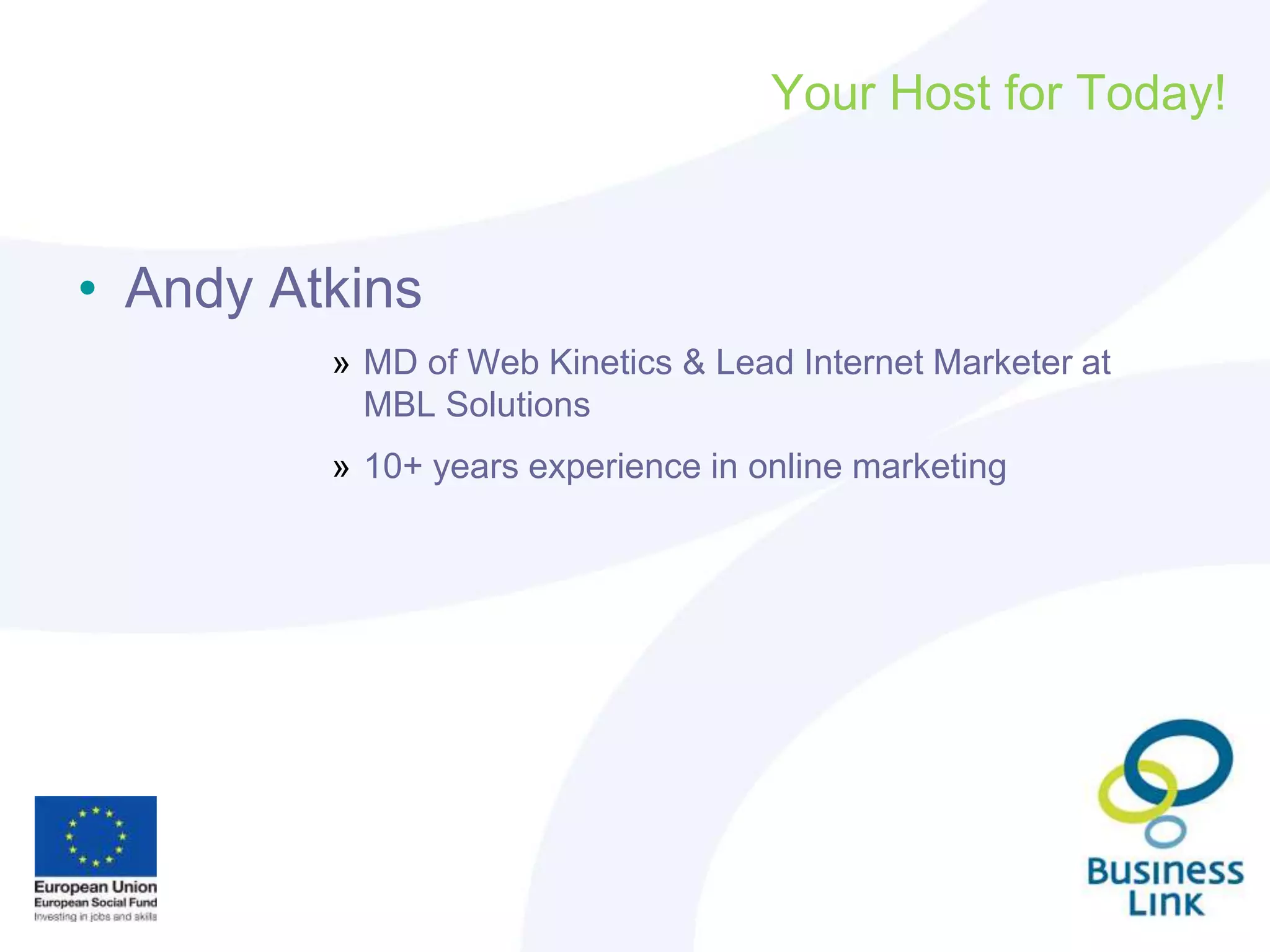 Your Host for Today!

• Andy Atkins

» MD of Web Kinetics & Lead Internet Marketer at MBL Solutions

» 10+ years experience in online marketing

European Union
European Social Fund
Investing in jobs and skills

Business Link